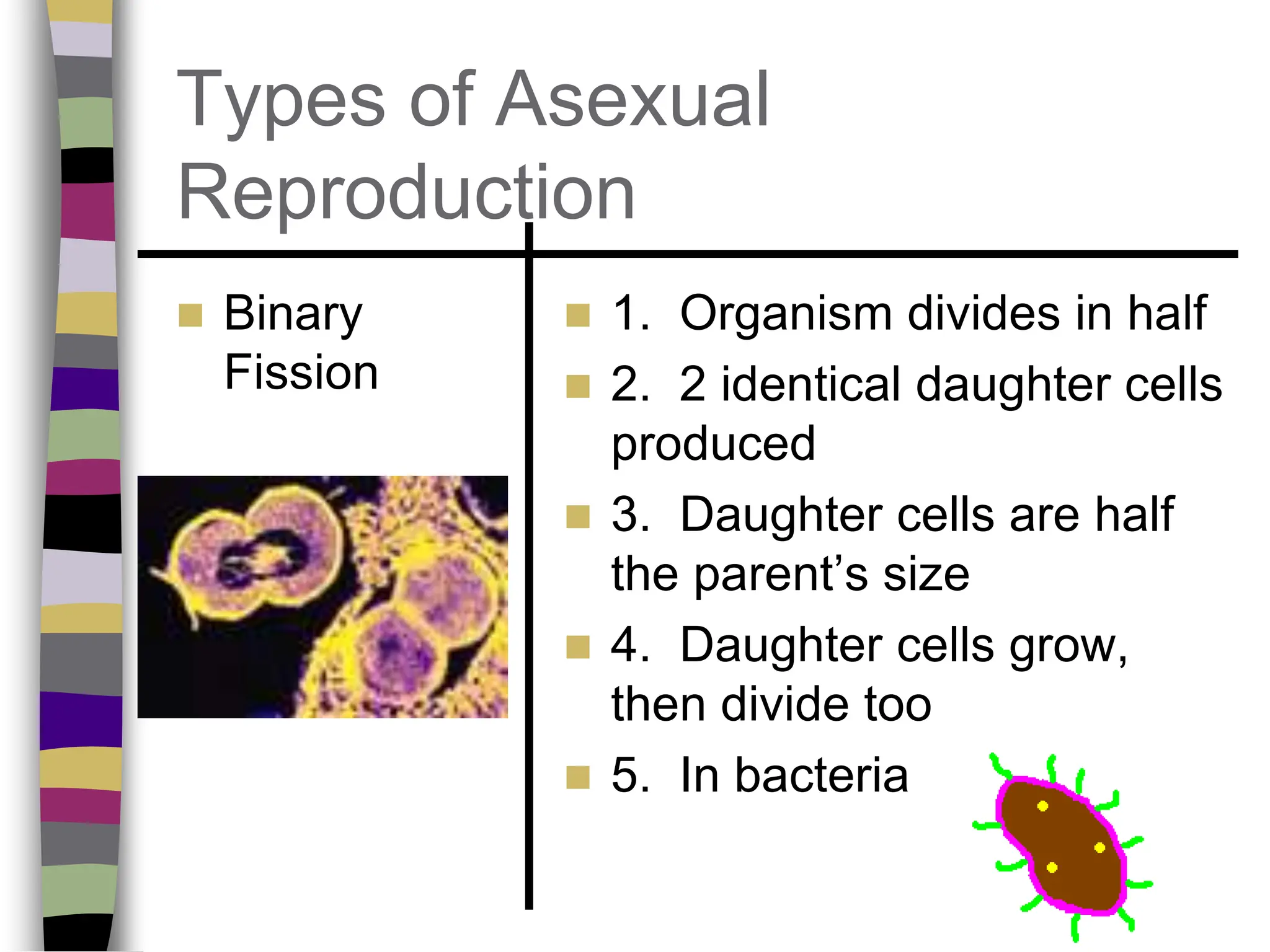 Types of Asexual Reproduction

Binary Fission

1. Organism divides in half

2. 2 identical daughter cells produced

3. Daughter cells are half the parent’s size

4. Daughter cells grow, then divide too

5. In bacteria